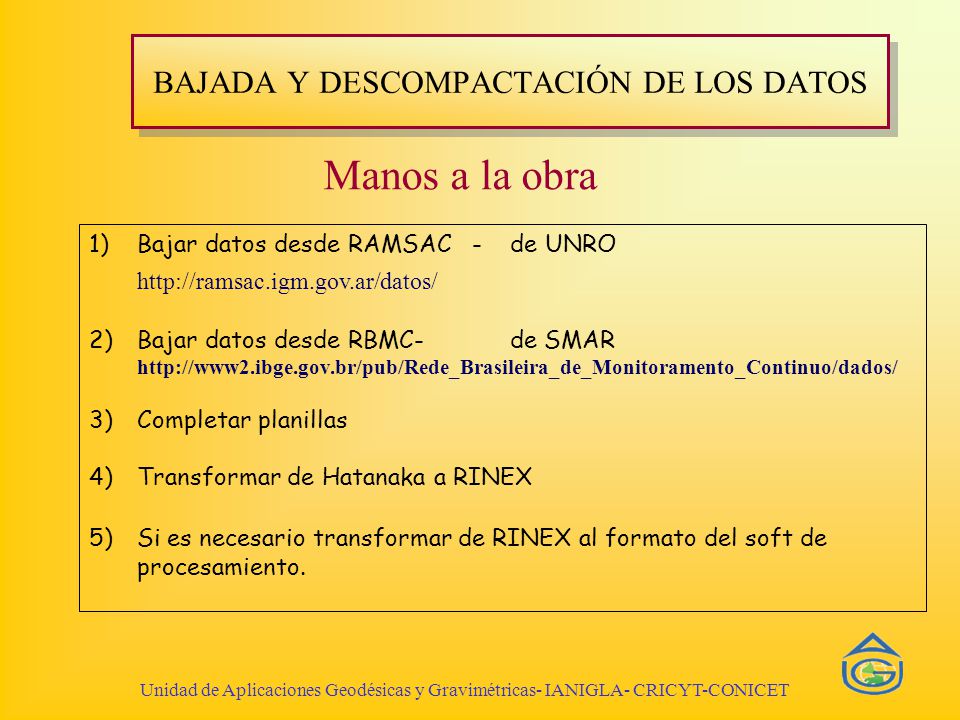 BAJADA Y DESCOMPACTACIÓN DE LOS DATOS

Manos a la obra

1) Bajar datos desde RAMSAC - de UNRO
http://ramsac.igm.gov.ar/datos/

2) Bajar datos desde RBMC- de SMAR
http://www2.ibge.gov.br/pub/Rede_Brasileira_de_Monitoramento_Continuo/dados/

3) Completar planillas

4) Transformar de Hatanaka a RINEX

5) Si es necesario transformar de RINEX al formato del soft de procesamiento.

Unidad de Aplicaciones Geodésicas y Gravimétricas- IANIGLA- CRICYT-CONICET